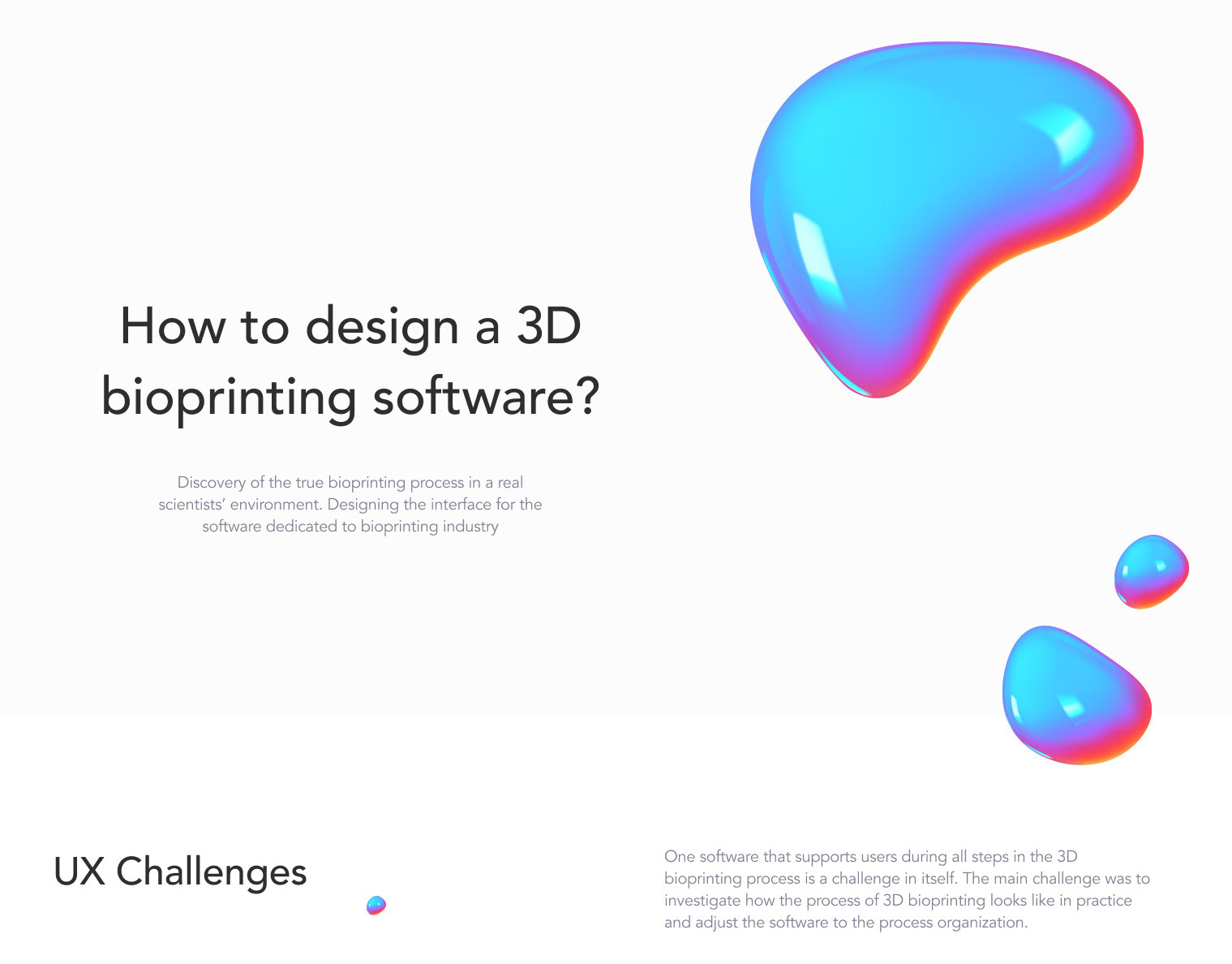 How to design a 3D bioprinting software?

Discovery of the true bioprinting process in a real scientists' environment. Designing the interface for the software dedicated to bioprinting industry

UX Challenges

One software that supports users during all steps in the 3D bioprinting process is a challenge in itself. The main challenge was to investigate how the process of 3D bioprinting looks like in practice and adjust the software to the process organization.